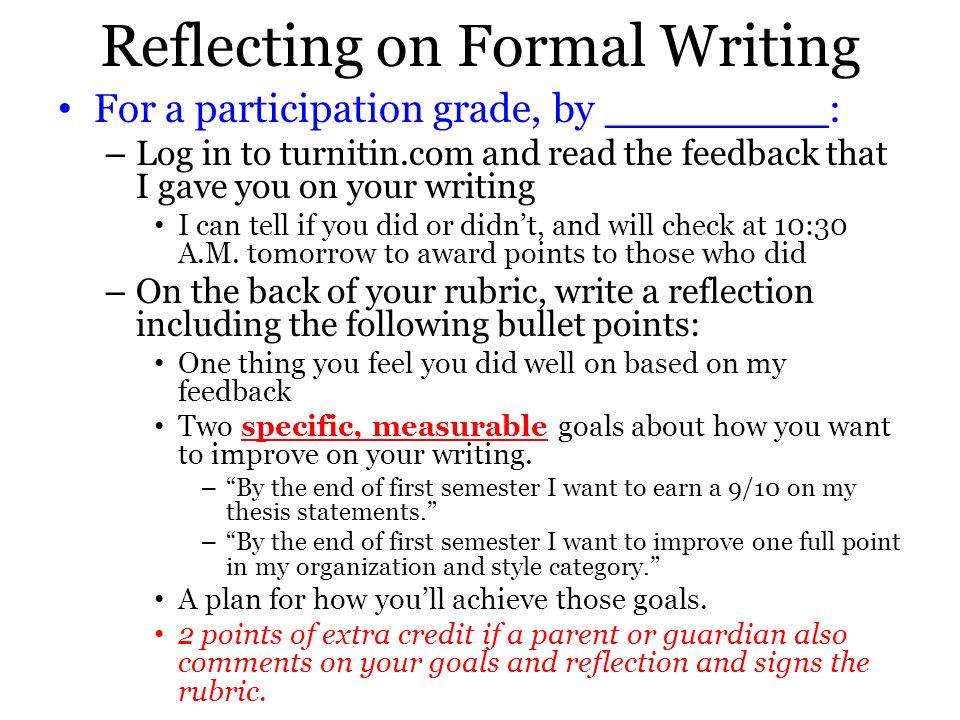 Reflecting on Formal Writing

• For a participation grade, by _________:
– Log in to turnitin.com and read the feedback that I gave you on your writing
• I can tell if you did or didn't, and will check at 10:30 A.M. tomorrow to award points to those who did
– On the back of your rubric, write a reflection including the following bullet points:
• One thing you feel you did well on based on my feedback
• Two specific, measurable goals about how you want to improve on your writing.
– "By the end of first semester I want to earn a 9/10 on my thesis statements."
– "By the end of first semester I want to improve one full point in my organization and style category."
• A plan for how you'll achieve those goals.
• 2 points of extra credit if a parent or guardian also comments on your goals and reflection and signs the rubric.